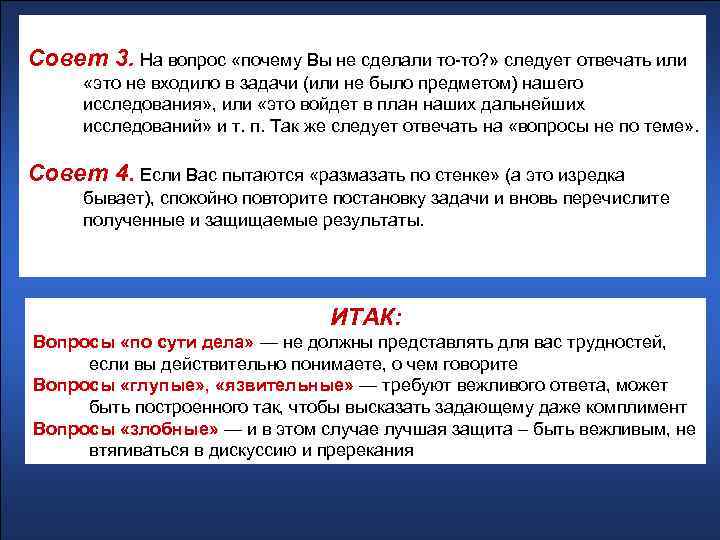 Совет 3. На вопрос «почему Вы не сделали то-то?» следует отвечать или «это не входило в задачи (или не было предметом) нашего исследования», или «это войдет в план наших дальнейших исследований» и т. п. Так же следует отвечать на «вопросы не по теме».

Совет 4. Если Вас пытаются «размазать по стенке» (а это изредка бывает), спокойно повторите постановку задачи и вновь перечислите полученные и защищаемые результаты.

ИТАК:

Вопросы «по сути дела» — не должны представлять для вас трудностей, если вы действительно понимаете, о чем говорите

Вопросы «глупые», «язвительные» — требуют вежливого ответа, может быть построенного так, чтобы высказать задающему даже комплимент

Вопросы «злобные» — и в этом случае лучшая защита – быть вежливым, не втягиваться в дискуссию и пререкания